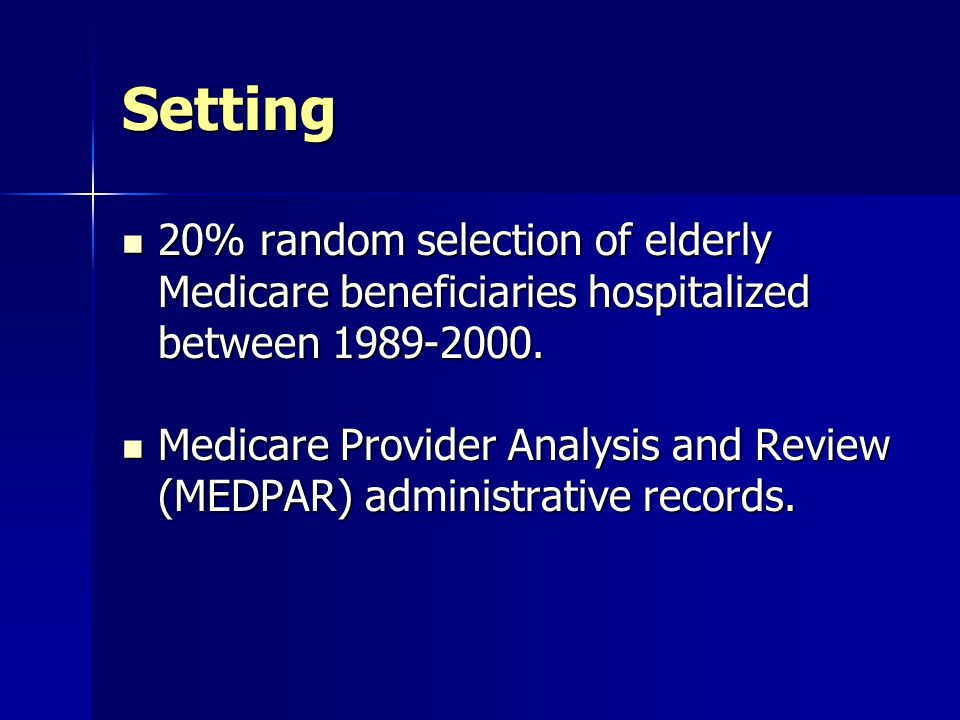 Setting

▪ 20% random selection of elderly Medicare beneficiaries hospitalized between 1989-2000.

▪ Medicare Provider Analysis and Review (MEDPAR) administrative records.